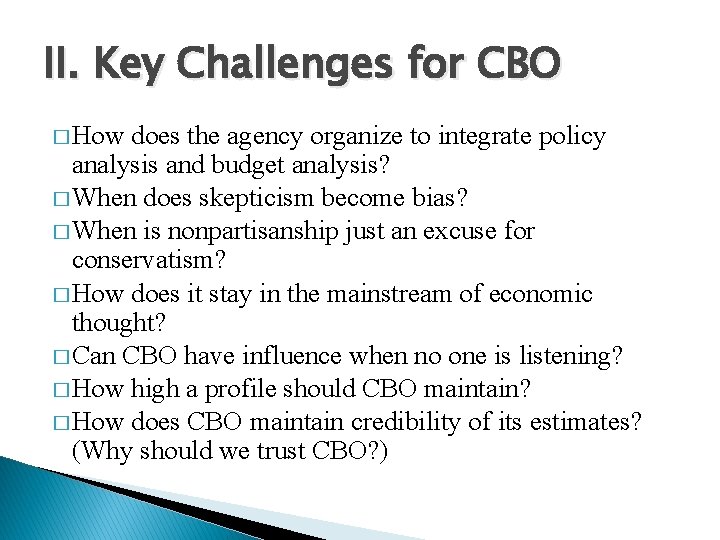 II. Key Challenges for CBO

□ How does the agency organize to integrate policy analysis and budget analysis?
□ When does skepticism become bias?
□ When is nonpartisanship just an excuse for conservatism?
□ How does it stay in the mainstream of economic thought?
□ Can CBO have influence when no one is listening?
□ How high a profile should CBO maintain?
□ How does CBO maintain credibility of its estimates? (Why should we trust CBO?)